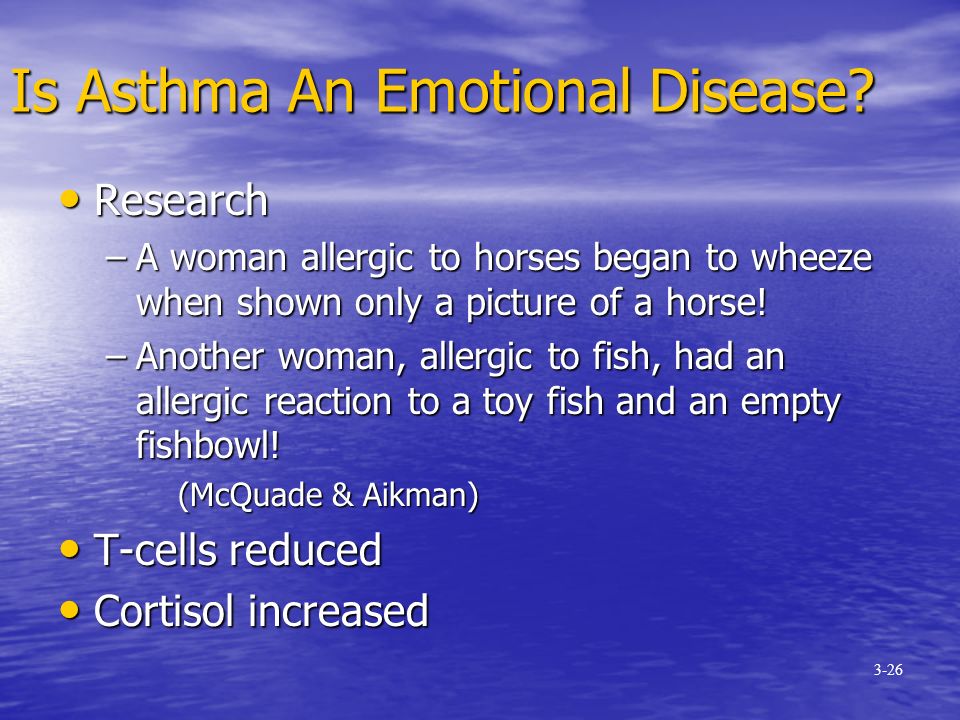 Is Asthma An Emotional Disease?

• Research

– A woman allergic to horses began to wheeze when shown only a picture of a horse!

– Another woman, allergic to fish, had an allergic reaction to a toy fish and an empty fishbowl!

(McQuade & Aikman)

• T-cells reduced

• Cortisol increased

3-26